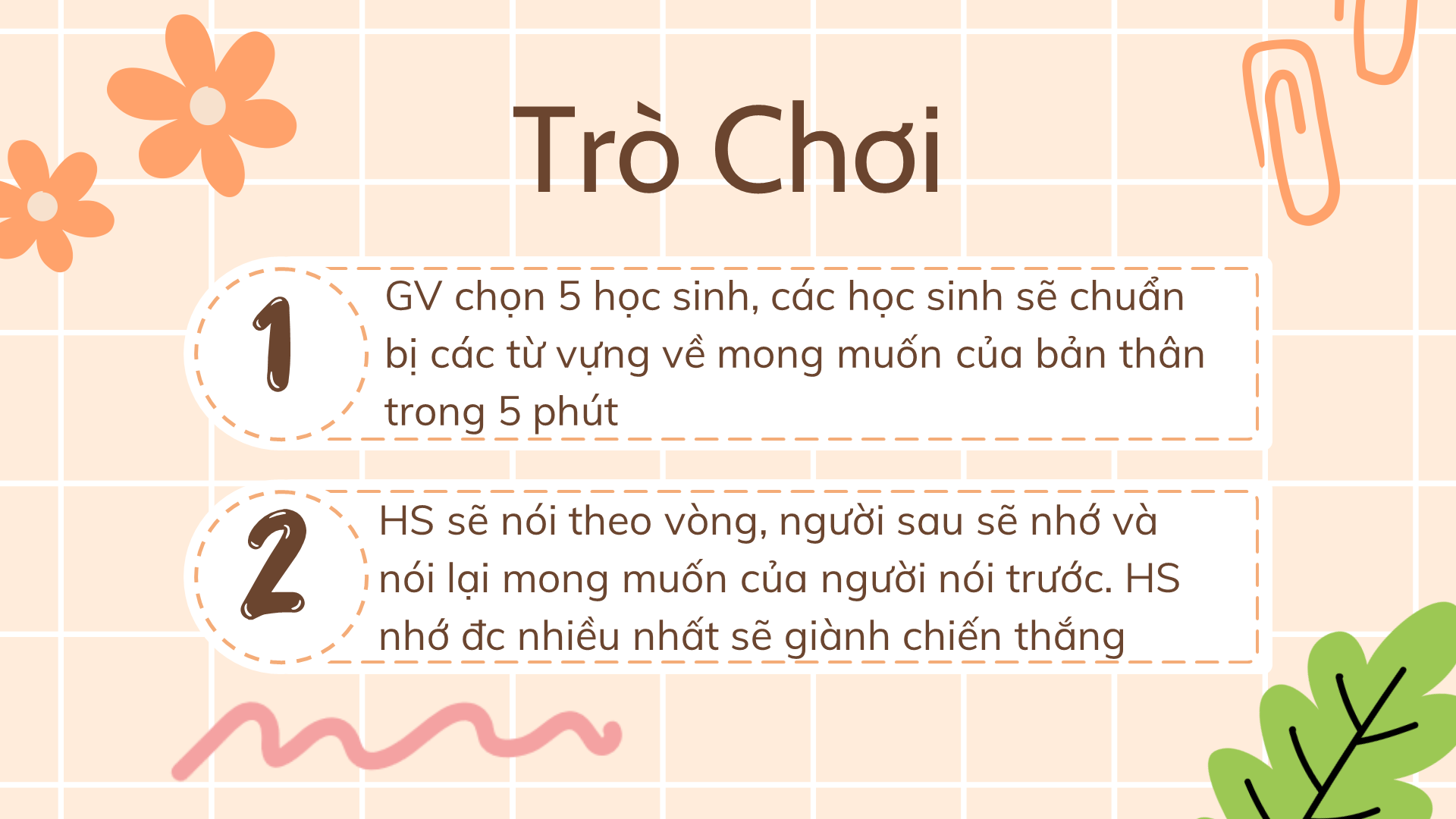 Trò Chơi

1

GV chọn 5 học sinh, các học sinh sẽ chuẩn bị các từ vựng về mong muốn của bản thân trong 5 phút

2

HS sẽ nói theo vòng, người sau sẽ nhớ và nói lại mong muốn của người nói trước. HS nhớ đc nhiều nhất sẽ giành chiến thắng